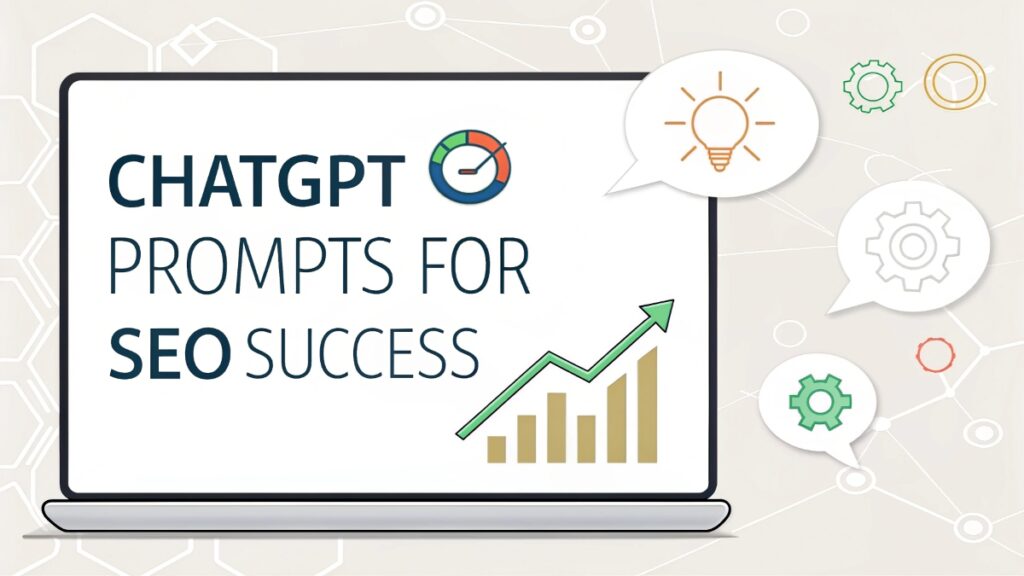 CHATGPT
PROMPTS FOR
SEO SUCCESS